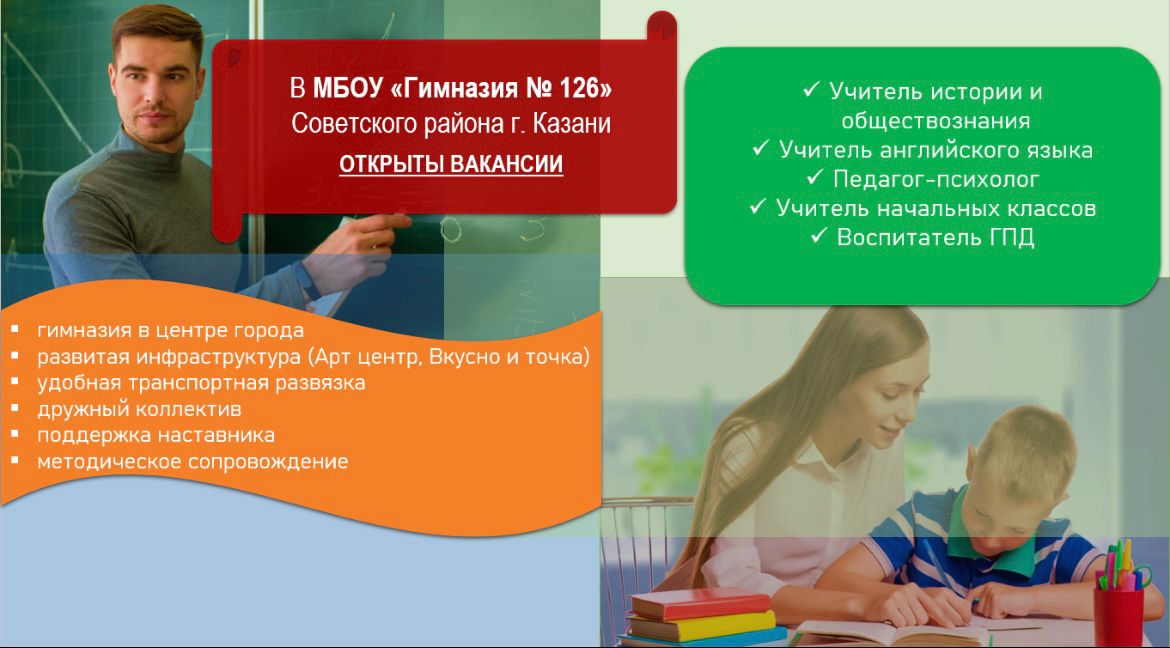 В МБОУ «Гимназия № 126» Советского района г. Казани
ОТКРЫТЫ ВАКАНСИИ

✓ Учитель истории и обществознания
✓ Учитель английского языка
✓ Педагог-психолог
✓ Учитель начальных классов
✓ Воспитатель ГПД

▪ гимназия в центре города
▪ развитая инфраструктура (Арт центр, Вкусно и точка)
▪ удобная транспортная развязка
▪ дружный коллектив
▪ поддержка наставника
▪ методическое сопровождение